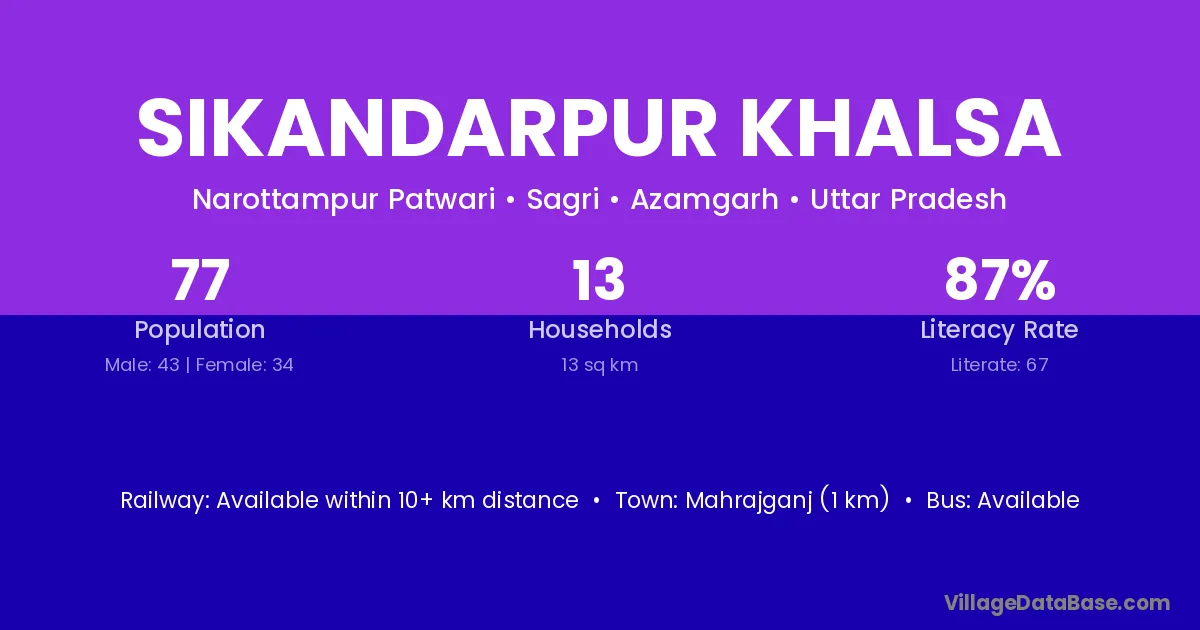 SIKANDARPUR KHALSA

Narottampur Patwari • Sagri • Azamgarh • Uttar Pradesh

77
Population
Male: 43 | Female: 34

13
Households
13 sq km

87%
Literacy Rate
Literate: 67

Railway: Available within 10+ km distance • Town: Mahrajganj (1 km) • Bus: Available

VillageDataBase.com